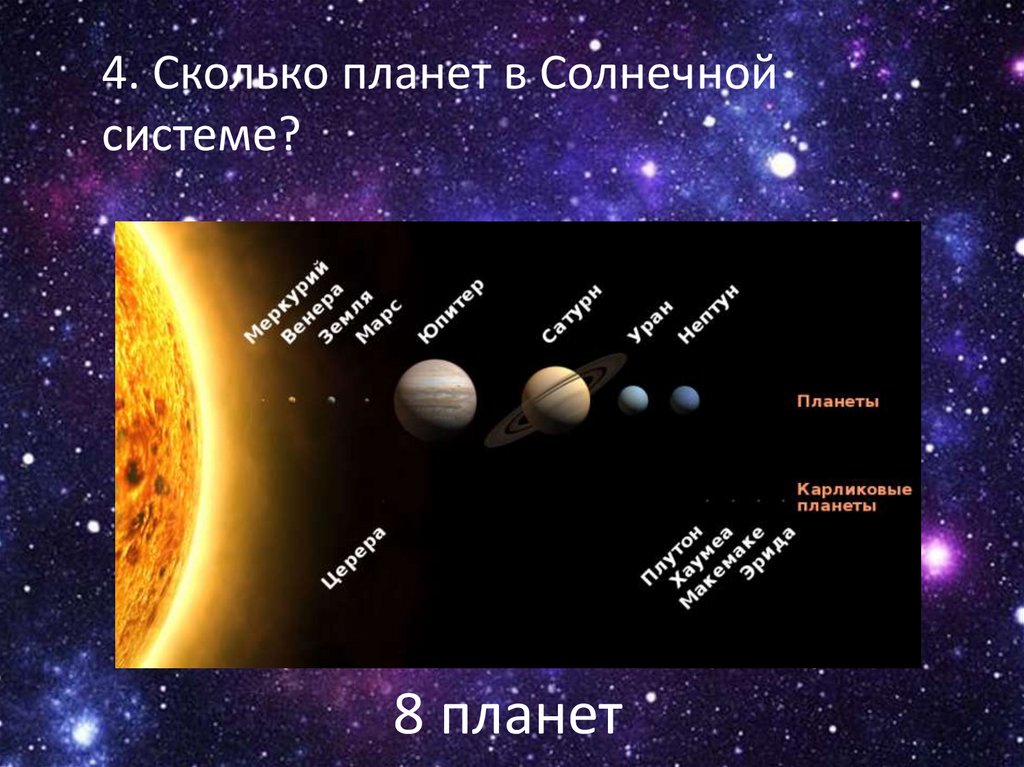 4. Сколько планет в Солнечной системе?

Меркурий
Венера
Земля
Марс
Юпитер
Сатурн
Уран
Нептун

Планеты

Карликовые планеты

Церера

Плутон
Хаумеа
Макемаке
Эрида

8 планет